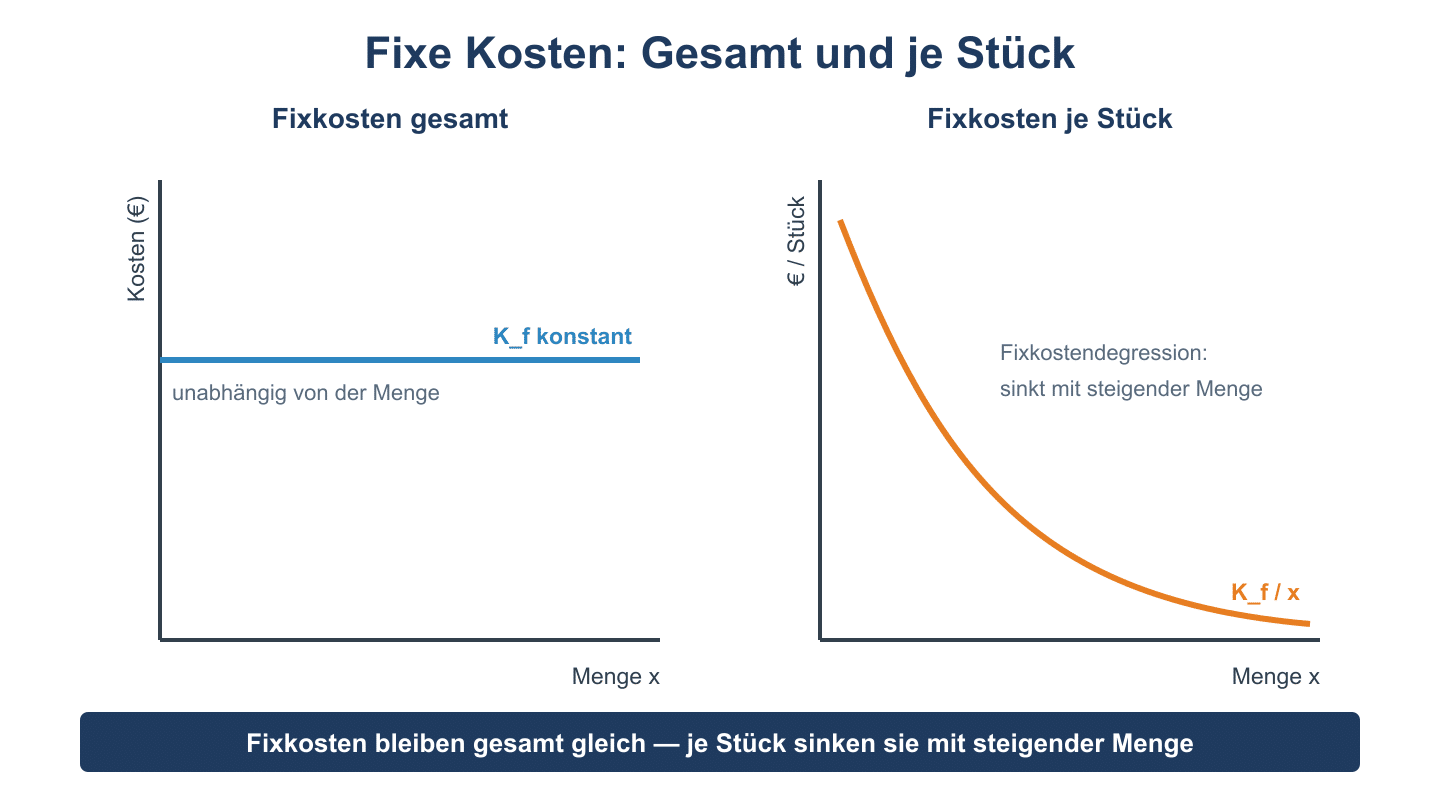 Fixe Kosten: Gesamt und je Stück

Fixkosten gesamt

Kosten (€)

K_f konstant

unabhängig von der Menge

Menge x

Fixkosten je Stück

€ / Stück

Fixkostendegression:
sinkt mit steigender Menge

K_f / x

Menge x

Fixkosten bleiben gesamt gleich — je Stück sinken sie mit steigender Menge